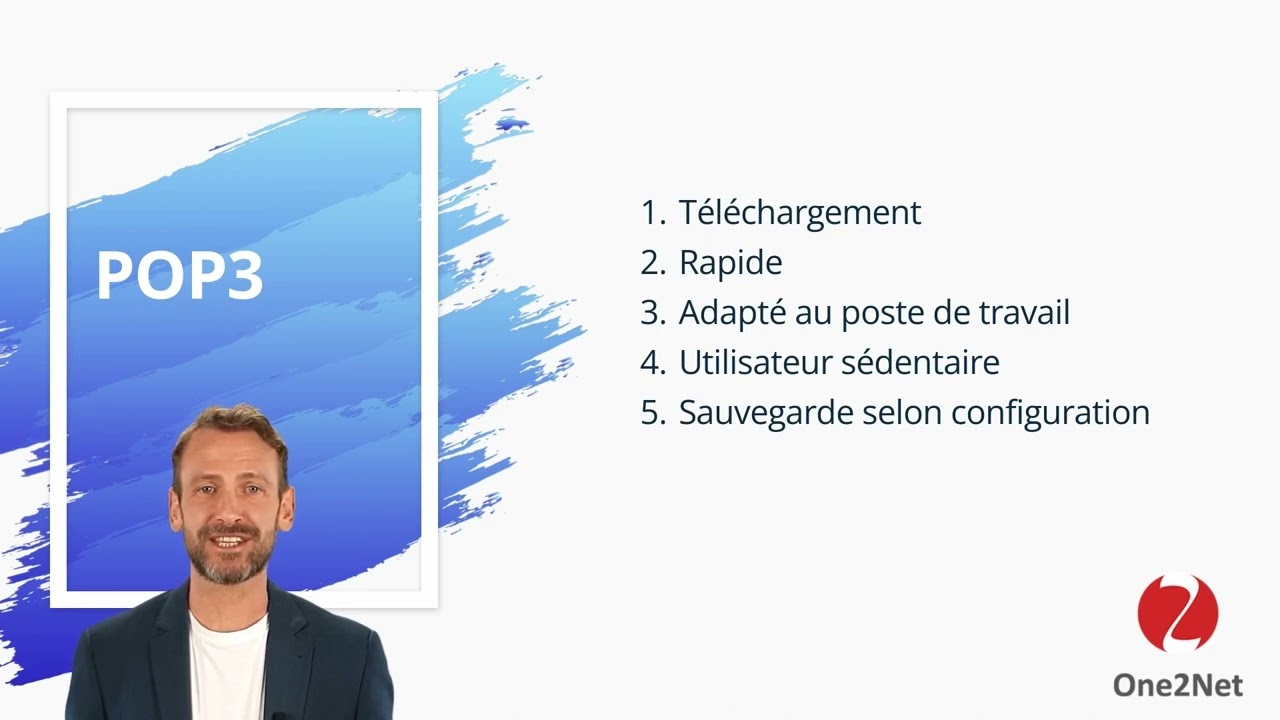 POP3

1. Téléchargement
2. Rapide
3. Adapté au poste de travail
4. Utilisateur sédentaire
5. Sauvegarde selon configuration

One2Net